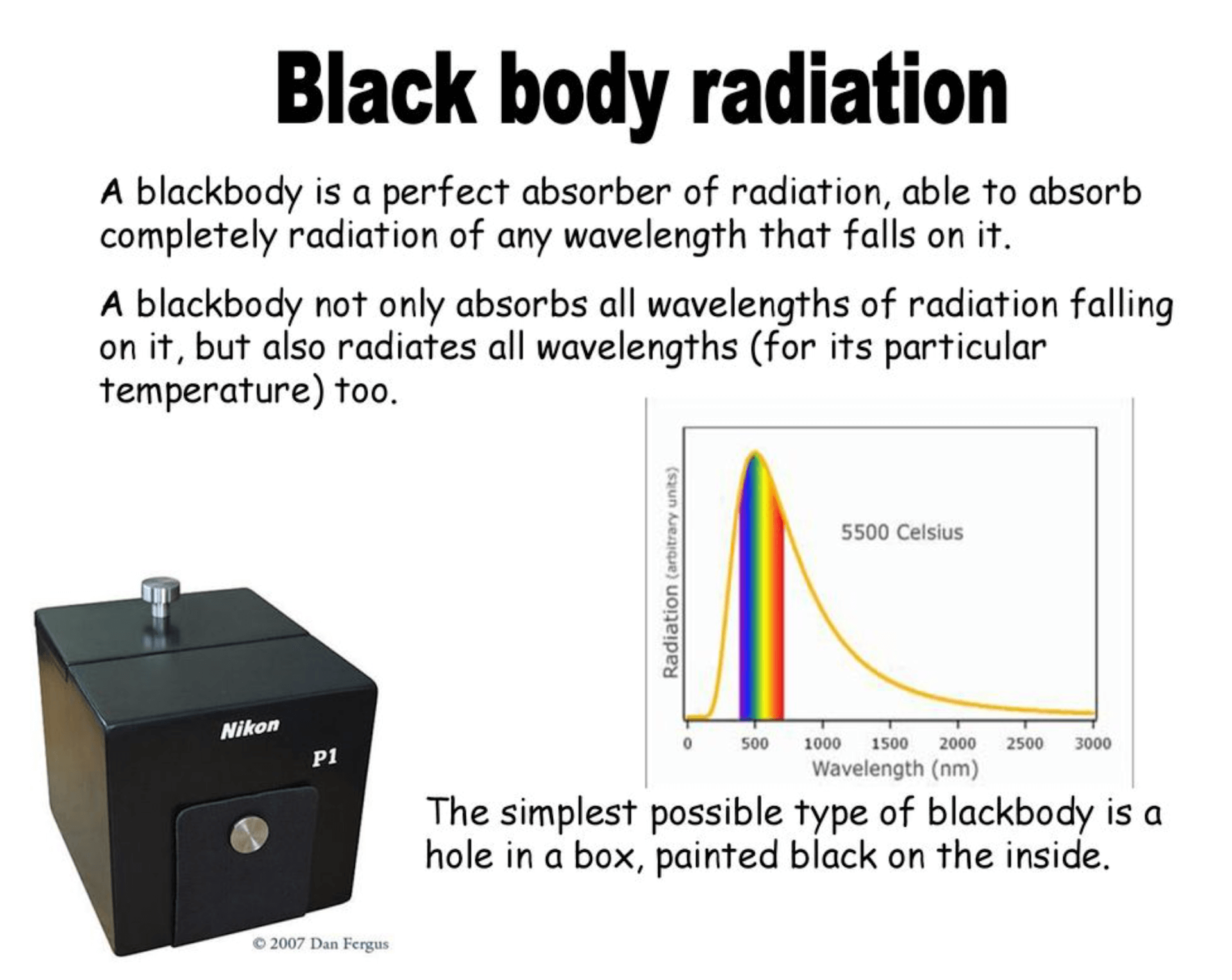 Black body radiation

A blackbody is a perfect absorber of radiation, able to absorb completely radiation of any wavelength that falls on it.

A blackbody not only absorbs all wavelengths of radiation falling on it, but also radiates all wavelengths (for its particular temperature) too.

Radiation (arbitrary units)

5500 Celsius

0 500 1000 1500 2000 2500 3000

Wavelength (nm)

Nikon

P1

© 2007 Dan Fergus

The simplest possible type of blackbody is a hole in a box, painted black on the inside.